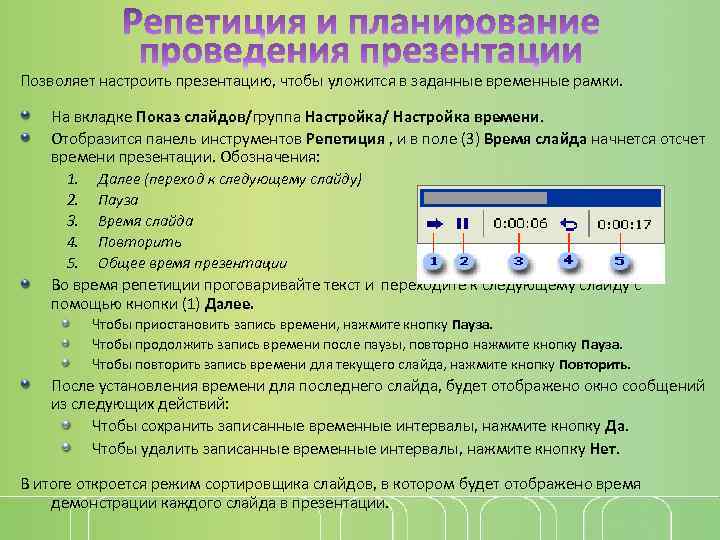 Репетиция и планирование проведения презентации

Позволяет настроить презентацию, чтобы уложится в заданные временные рамки.

На вкладке Показ слайдов/группа Настройка/ Настройка времени.

Отобразится панель инструментов Репетиция , и в поле (3) Время слайда начнется отсчет времени презентации. Обозначения:

1. Далее (переход к следующему слайду)
2. Пауза
3. Время слайда
4. Повторить
5. Общее время презентации

0:00:06
0:00:17
1
2
3
4
5

Во время репетиции проговаривайте текст и переходите к следующему слайду с помощью кнопки (1) Далее.

Чтобы приостановить запись времени, нажмите кнопку Пауза.

Чтобы продолжить запись времени после паузы, повторно нажмите кнопку Пауза.

Чтобы повторить запись времени для текущего слайда, нажмите кнопку Повторить.

После установления времени для последнего слайда, будет отображено окно сообщений из следующих действий:

Чтобы сохранить записанные временные интервалы, нажмите кнопку Да.

Чтобы удалить записанные временные интервалы, нажмите кнопку Нет.

В итоге откроется режим сортировщика слайдов, в котором будет отображено время демонстрации каждого слайда в презентации.